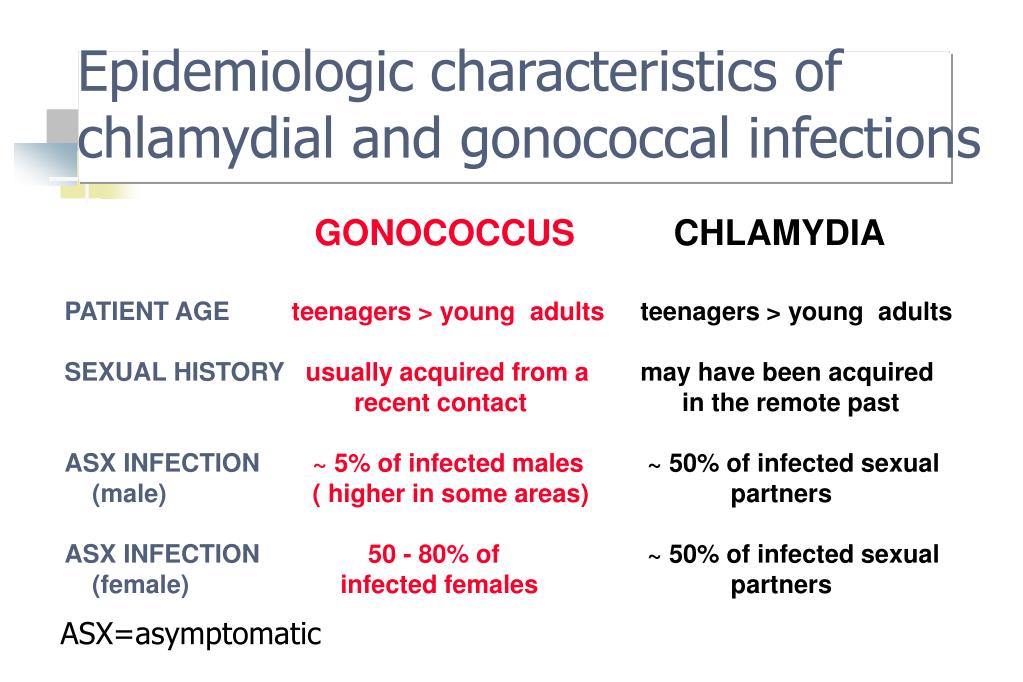 Epidemiologic characteristics of chlamydial and gonococcal infections

| | GONOCOCCUS | CHLAMYDIA |
|---|---|---|
| PATIENT AGE | teenagers > young adults | teenagers > young adults |
| SEXUAL HISTORY | usually acquired from a recent contact | may have been acquired in the remote past |
| ASX INFECTION (male) | ~ 5% of infected males ( higher in some areas) | ~ 50% of infected sexual partners |
| ASX INFECTION (female) | 50 - 80% of infected females | ~ 50% of infected sexual partners |

ASX=asymptomatic